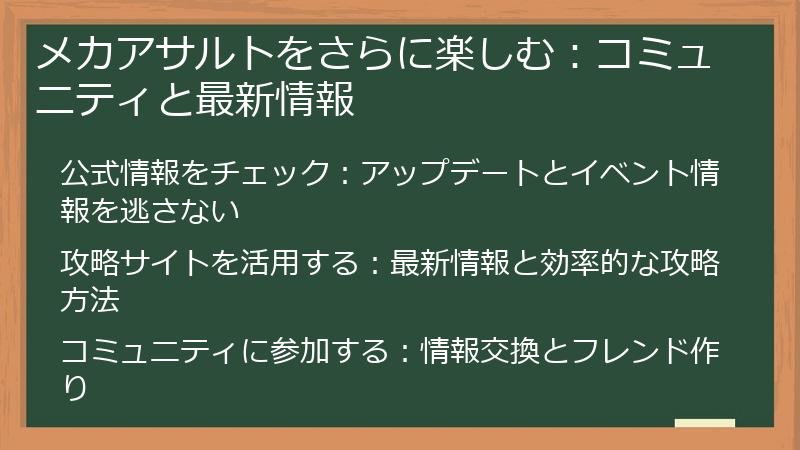 メカアサルトをさらに楽しむ：コミュニティと最新情報

公式情報をチェック：アップデートとイベント情報を逃さない

攻略サイトを活用する：最新情報と効率的な攻略方法

コミュニティに参加する：情報交換とフレンド作り